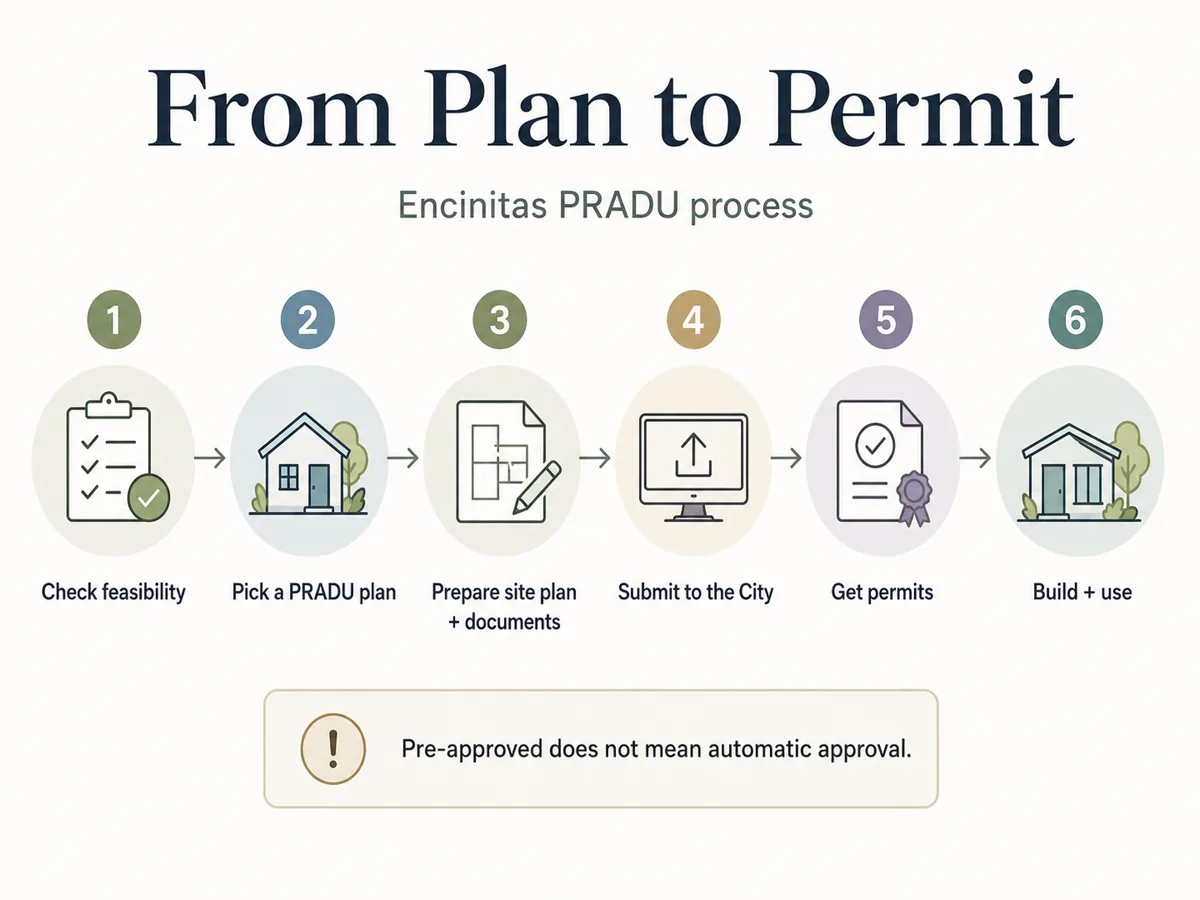 From Plan to Permit

Encinitas PRADU process

1
Check feasibility

2
Pick a PRADU plan

3
Prepare site plan + documents

4
Submit to the City

5
Get permits

6
Build + use

!
Pre-approved does not mean automatic approval.